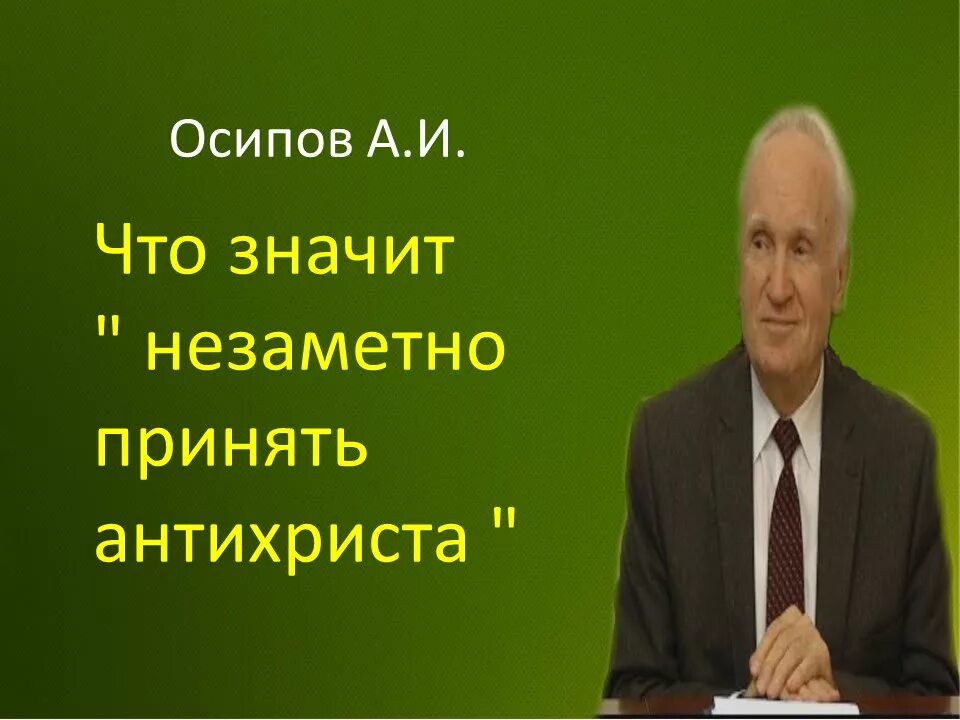 Осипов А.И.

Что значит " незаметно принять антихриста "